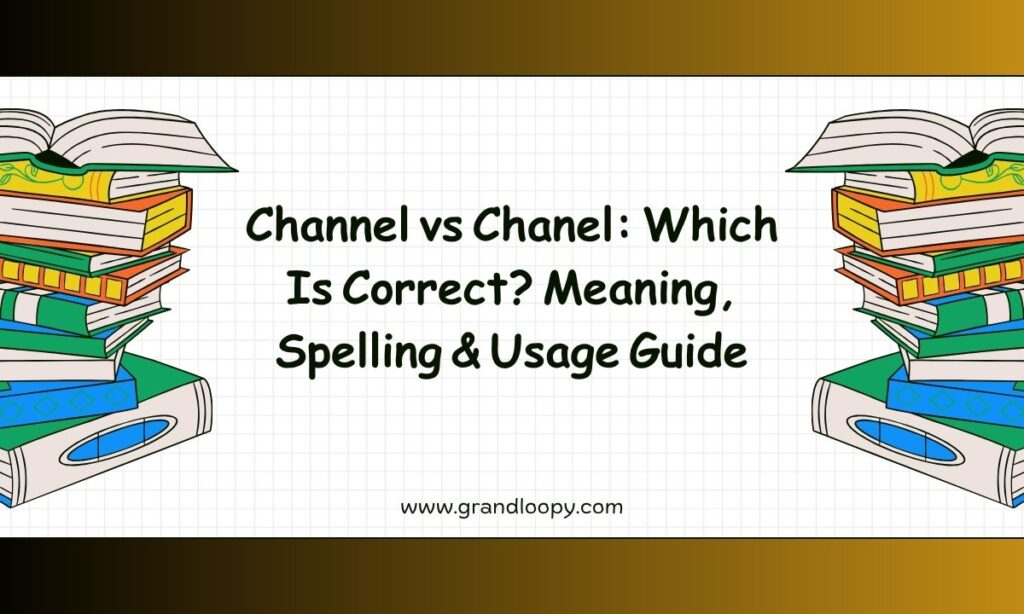 Channel vs Chanel: Which Is Correct? Meaning, Spelling & Usage Guide

www.grandloopy.com